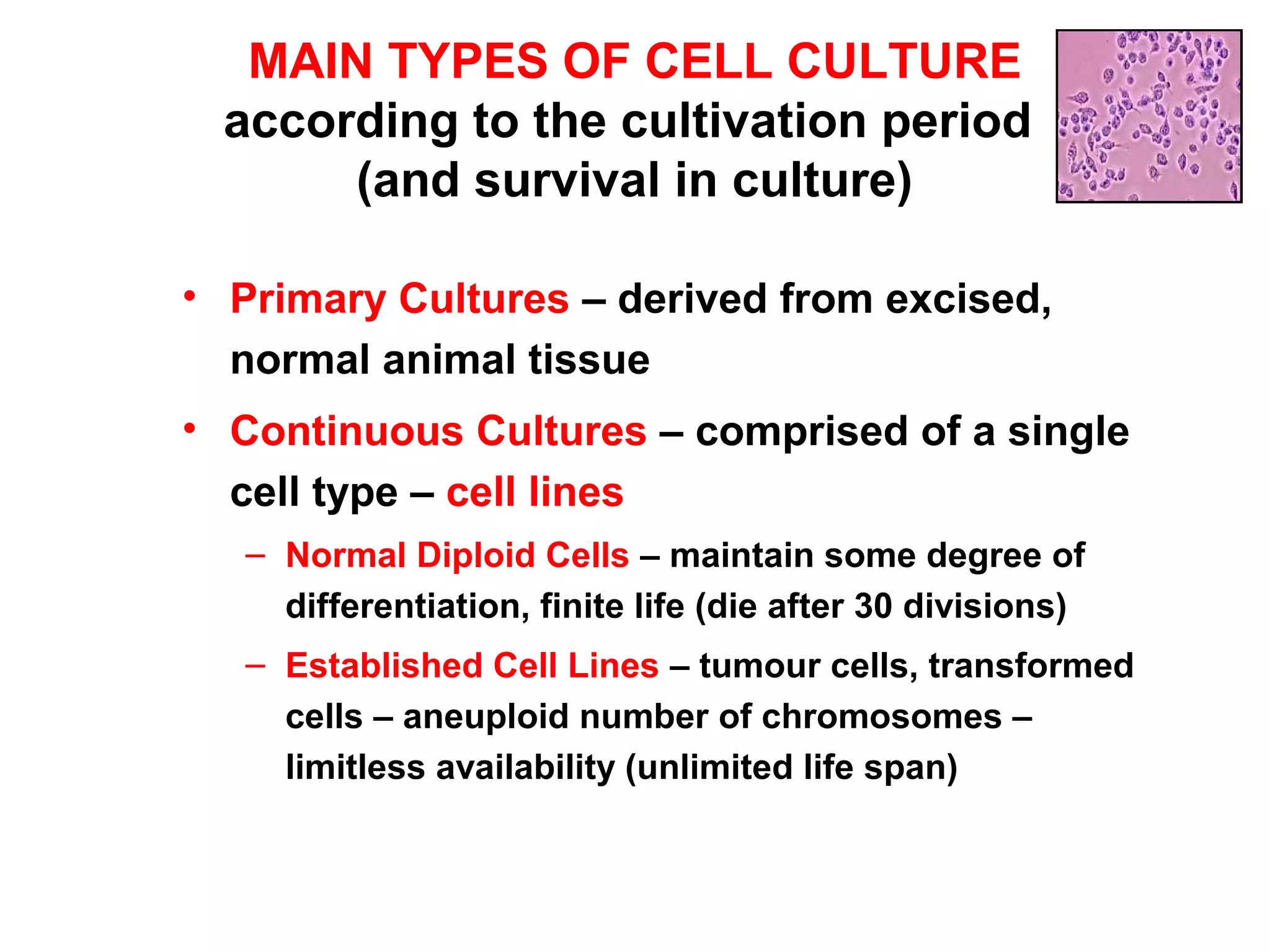 MAIN TYPES OF CELL CULTURE
according to the cultivation period
(and survival in culture)

• Primary Cultures – derived from excised, normal animal tissue

• Continuous Cultures – comprised of a single cell type – cell lines

– Normal Diploid Cells – maintain some degree of differentiation, finite life (die after 30 divisions)

– Established Cell Lines – tumour cells, transformed cells – aneuploid number of chromosomes – limitless availability (unlimited life span)